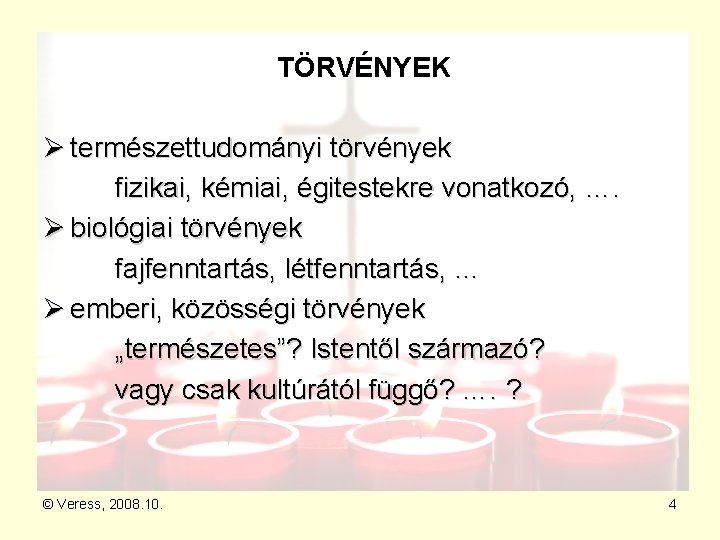 TÖRVÉNYEK

➢ természettudományi törvények
fizikai, kémiai, égitestekre vonatkozó, ….
➢ biológiai törvények
fajfenntartás, létfenntartás, …
➢ emberi, közösségi törvények
„természetes”? Istentől származó?
vagy csak kultúrától függő? …. ?

© Veress, 2008.10.

4